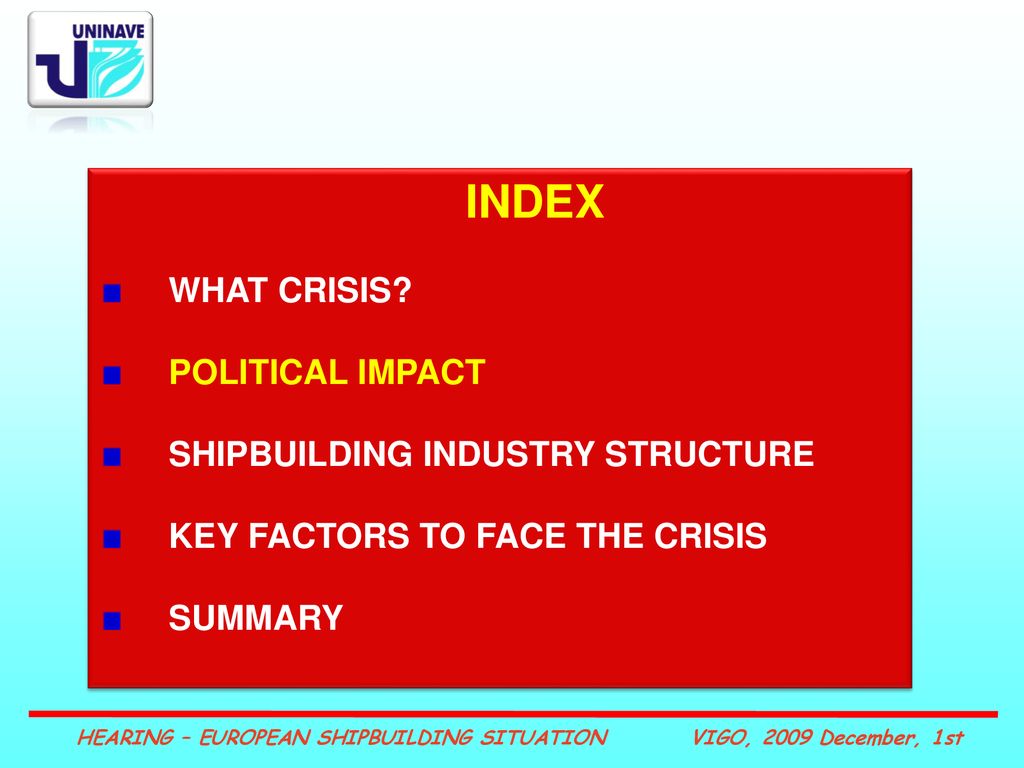 UNINAVE

INDEX

WHAT CRISIS?

POLITICAL IMPACT

SHIPBUILDING INDUSTRY STRUCTURE

KEY FACTORS TO FACE THE CRISIS

SUMMARY

HEARING – EUROPEAN SHIPBUILDING SITUATION VIGO, 2009 December, 1st